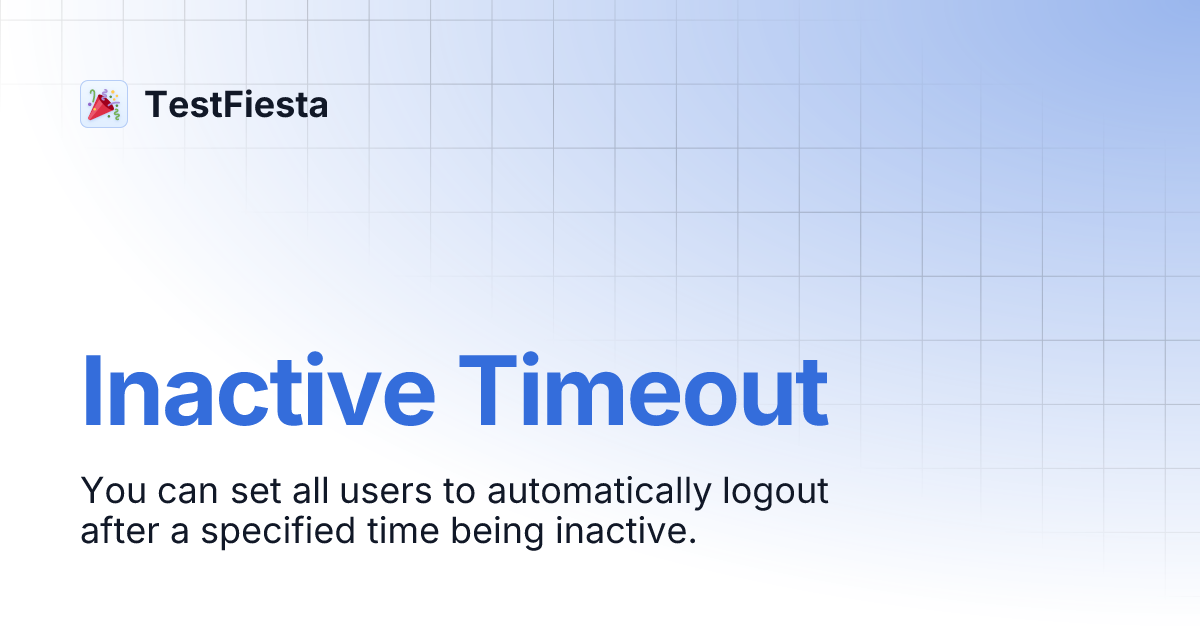 TestFiesta

Inactive Timeout

You can set all users to automatically logout after a specified time being inactive.